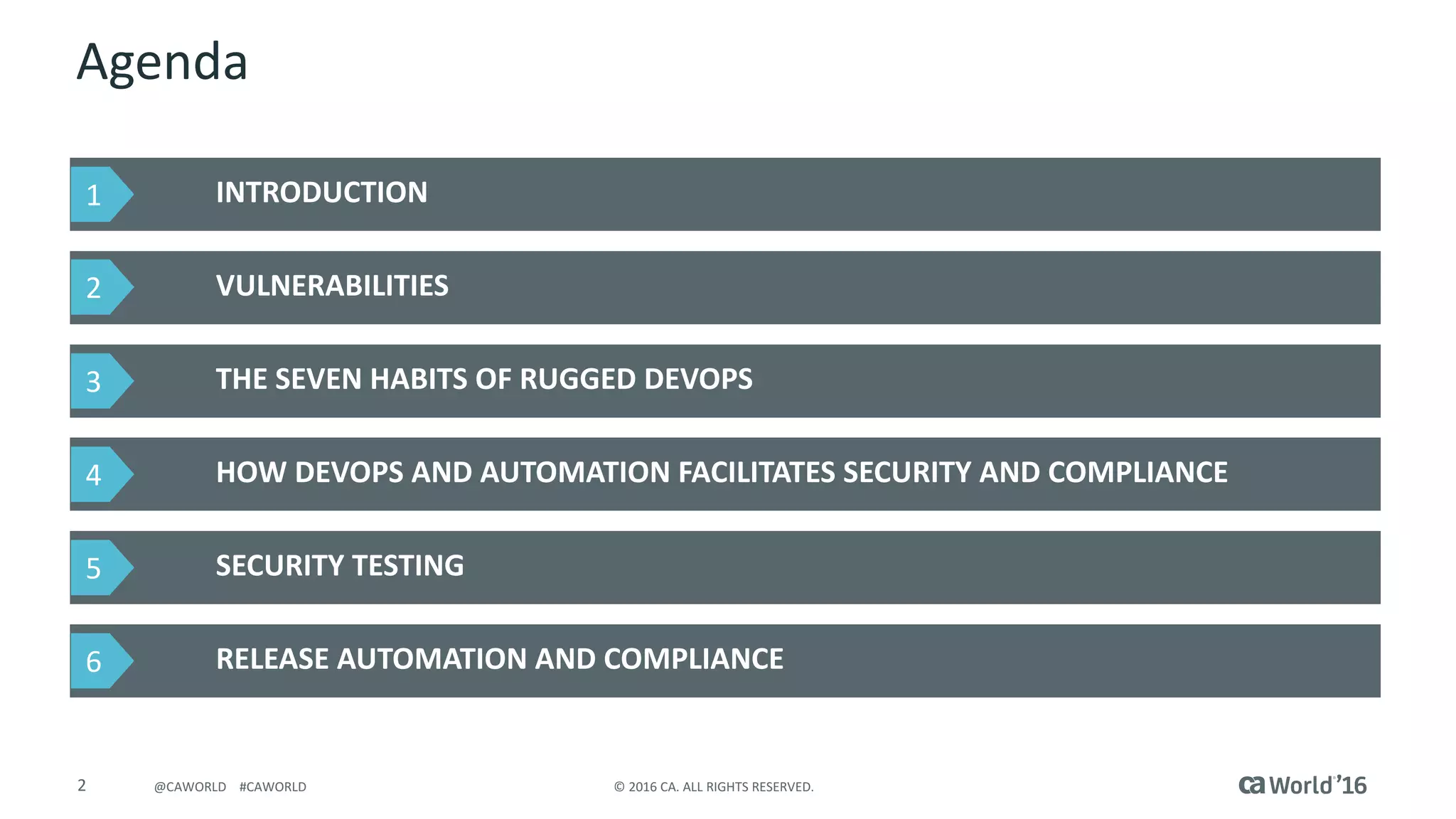 Agenda

1 INTRODUCTION

2 VULNERABILITIES

3 THE SEVEN HABITS OF RUGGED DEVOPS

4 HOW DEVOPS AND AUTOMATION FACILITATES SECURITY AND COMPLIANCE

5 SECURITY TESTING

6 RELEASE AUTOMATION AND COMPLIANCE

2 @CAWORLD #CAWORLD © 2016 CA. ALL RIGHTS RESERVED. ca World'16